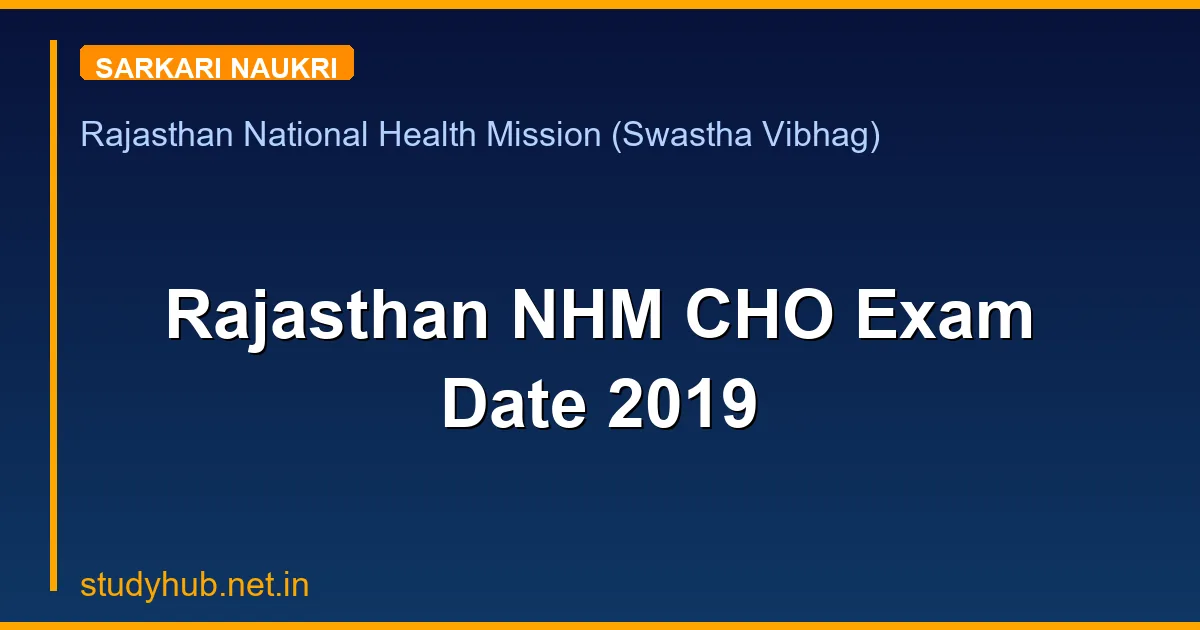 SARKARI NAUKRI

Rajasthan National Health Mission (Swastha Vibhag)

Rajasthan NHM CHO Exam Date 2019

studyhub.net.in